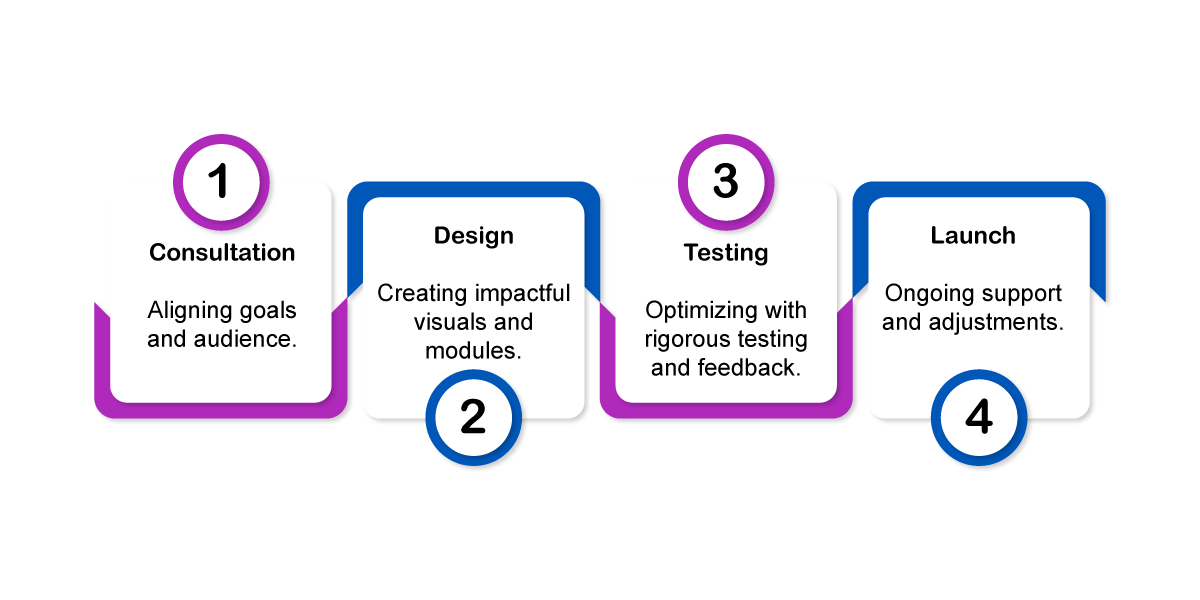 1

Consultation

Aligning goals and audience.

Design

Creating impactful visuals and modules.

2

3

Testing

Optimizing with rigorous testing and feedback.

Launch

Ongoing support and adjustments.

4